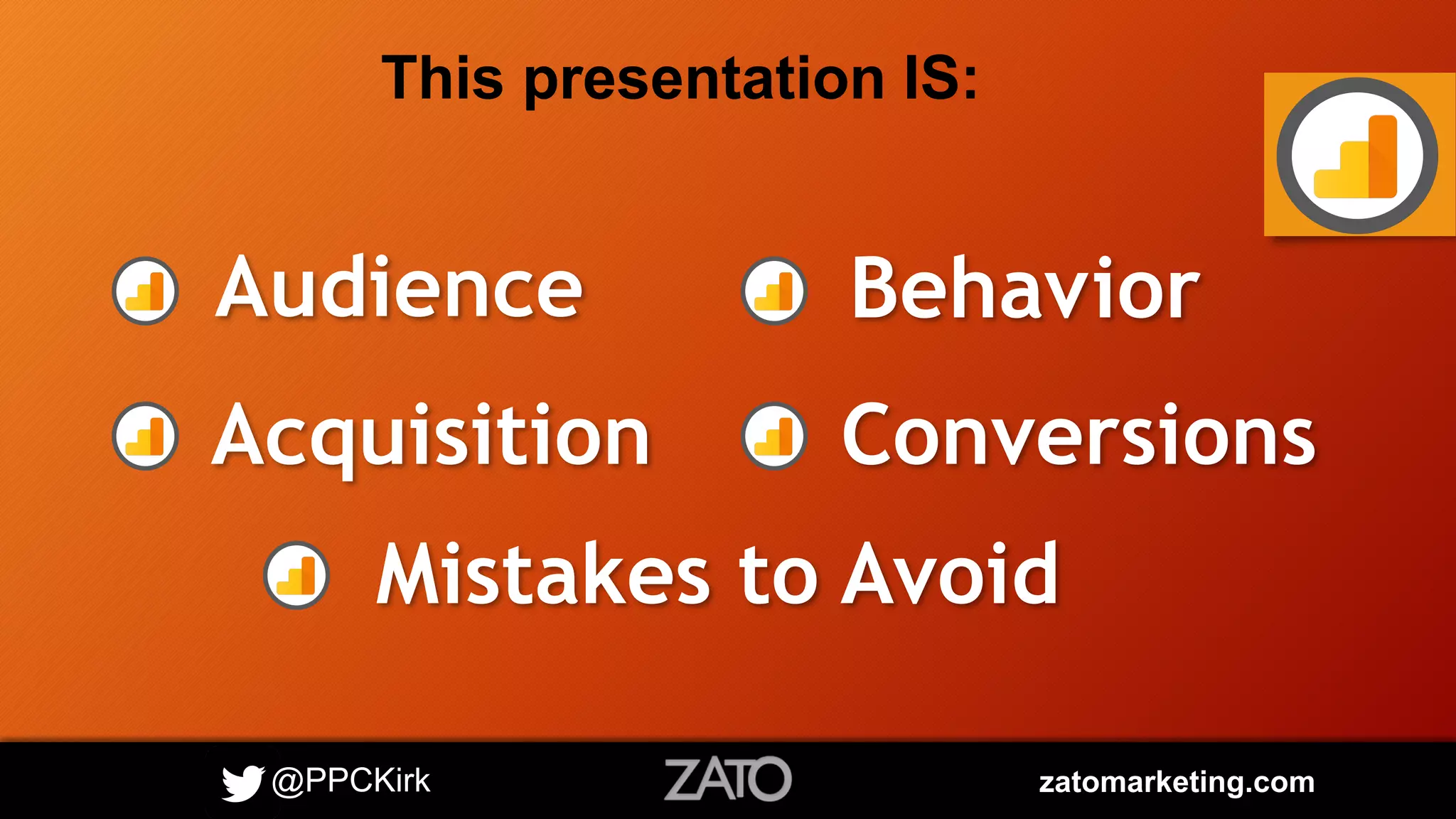 This presentation IS:

Audience

Behavior

Acquisition

Conversions

Mistakes to Avoid

@PPCKirk

ZATO

zatomarketing.com